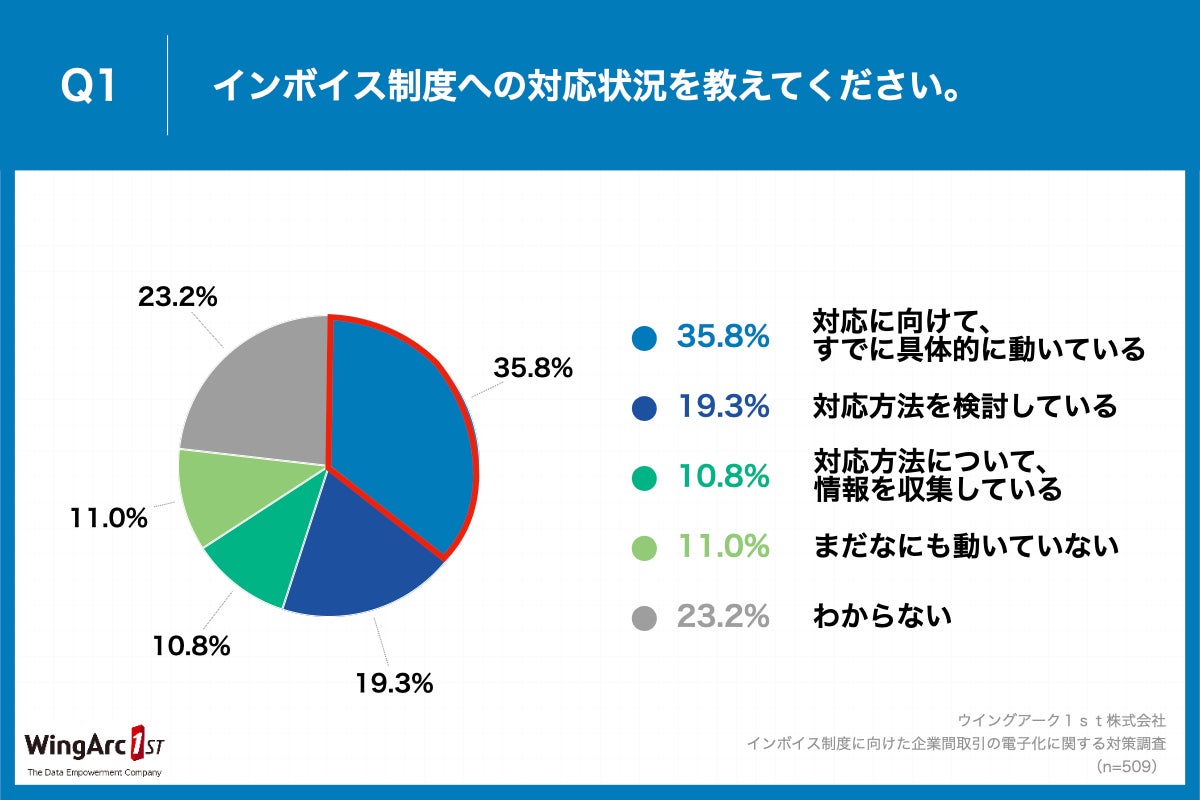 Q1 インボイス制度への対応状況を教えてください。

23.2%
35.8%
11.0%
10.8%
19.3%

35.8% 対応に向けて、すでに具体的に動いている
19.3% 対応方法を検討している
10.8% 対応方法について、情報を収集している
11.0% まだなにも動いていない
23.2% わからない

WingArc 1ST
The Data Empowerment Company

ウイングアーク１ｓｔ株式会社
インボイス制度に向けた企業間取引の電子化に関する対策調査
（n=509）